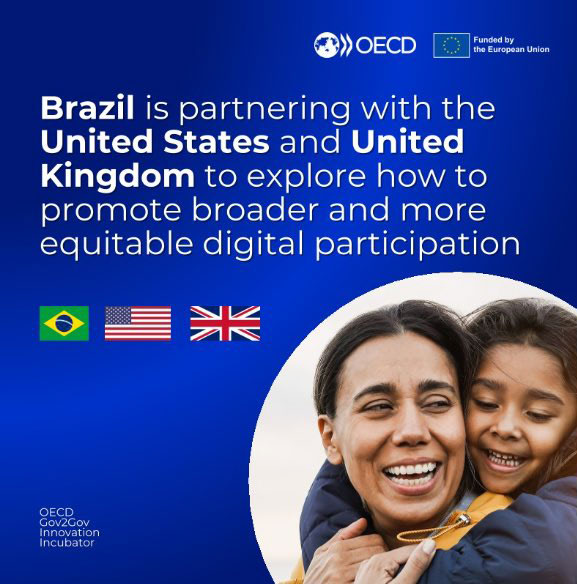 OECD

Funded by
the European Union

Brazil is partnering with the United States and United Kingdom to explore how to promote broader and more equitable digital participation

OECD
Gov2Gov
Innovation
Incubator